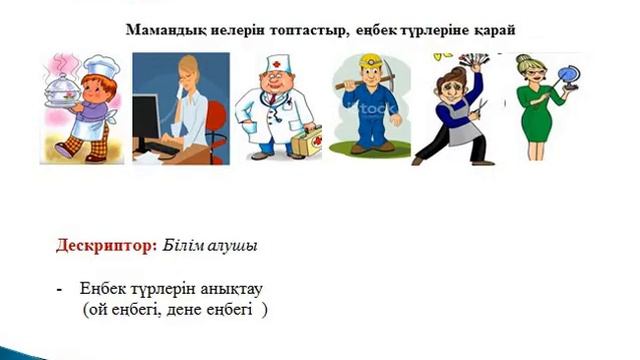 Мамандық иелерін топтастыр, еңбек түрлеріне қарай

Дескриптор: Білім алушы

- Еңбек түрлерін анықтау (ой еңбегі, дене еңбегі )